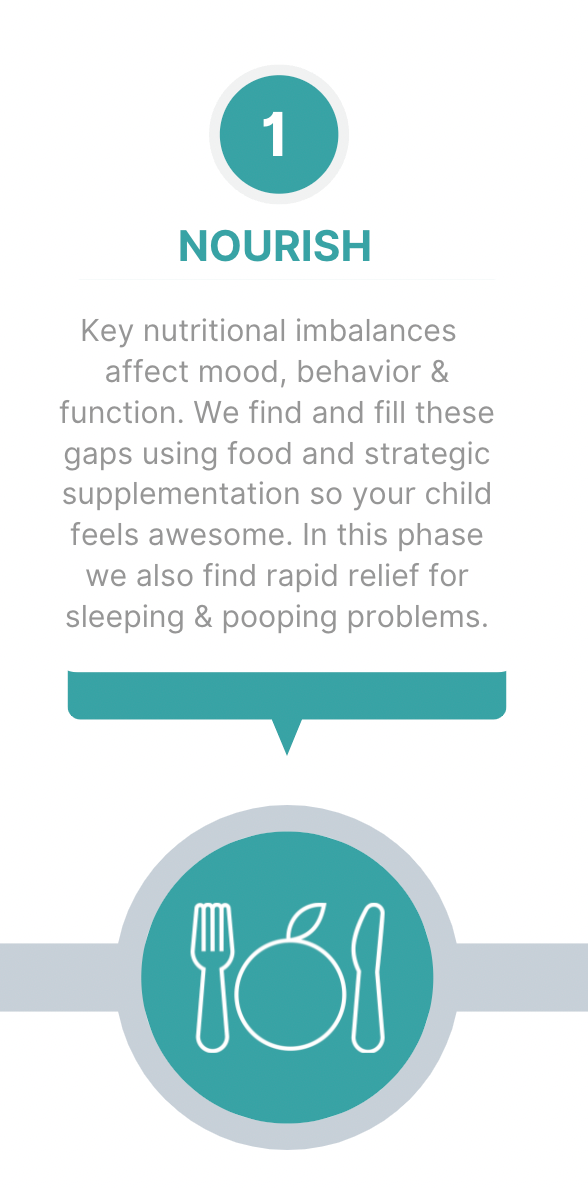 1

NOURISH

Key nutritional imbalances affect mood, behavior & function. We find and fill these gaps using food and strategic supplementation so your child feels awesome. In this phase we also find rapid relief for sleeping & pooping problems.